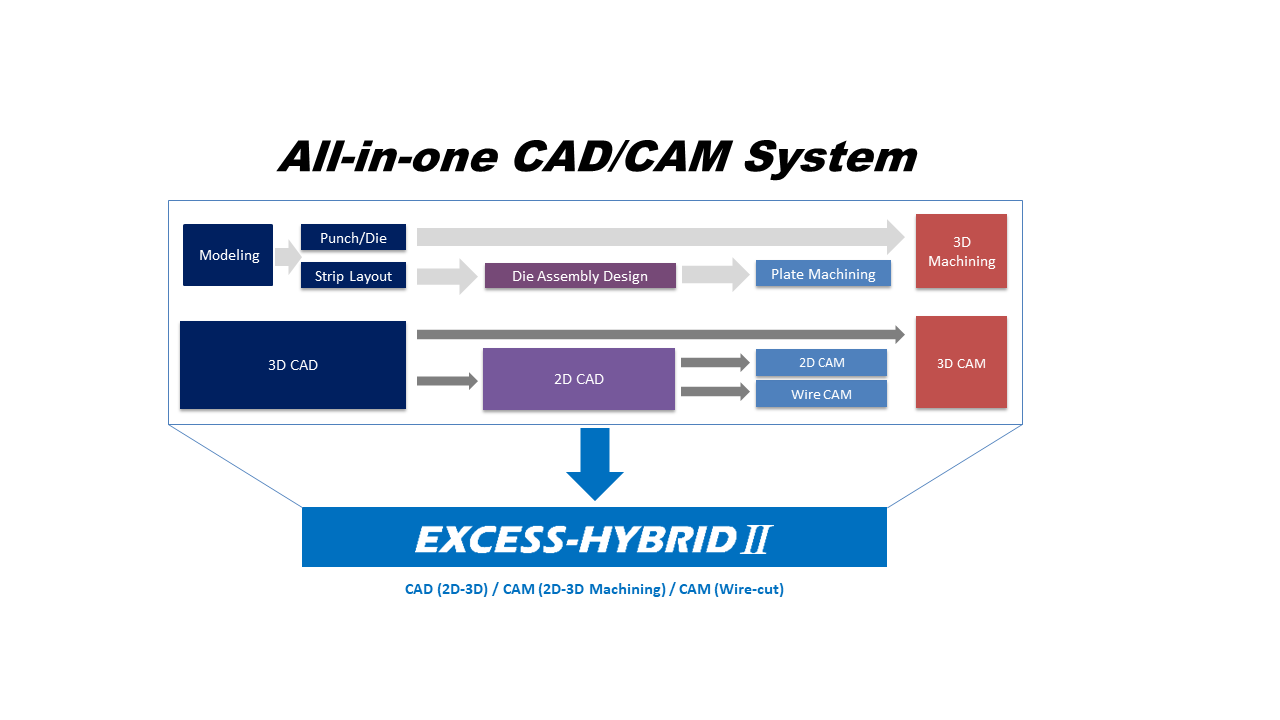 All-in-one CAD/CAM System

Modeling

Punch/Die

Strip Layout

Die Assembly Design

Plate Machining

3D Machining

3D CAD

2D CAD

2D CAM

Wire CAM

3D CAM

EXCESS-HYBRID II

CAD (2D-3D) / CAM (2D-3D Machining) / CAM (Wire-cut)